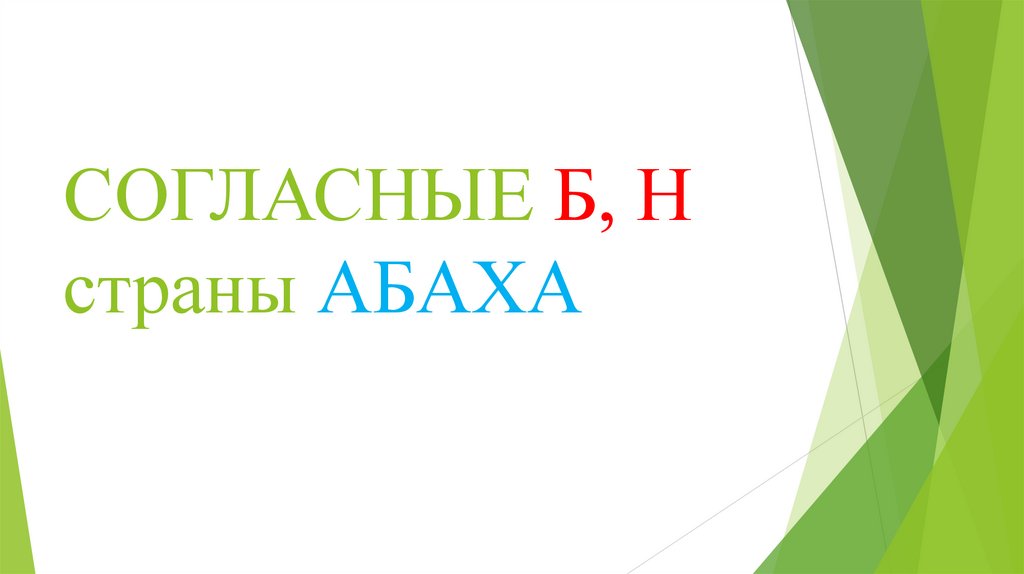 СОГЛАСНЫЕ Б, Н страны АБАХА